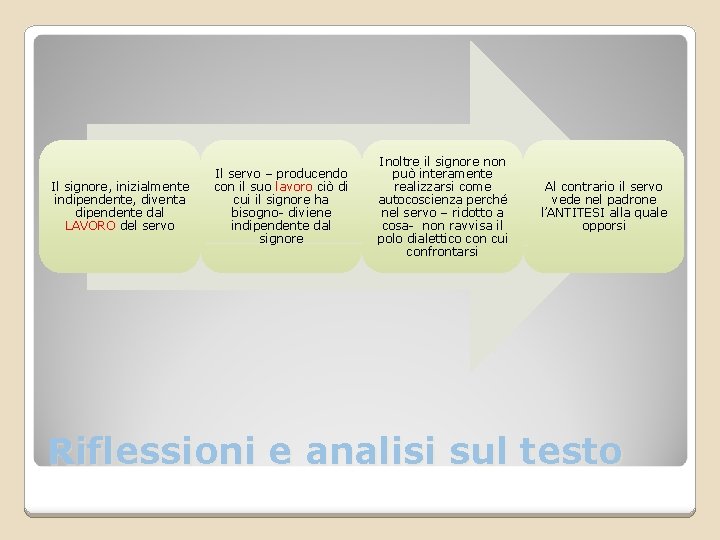 Il signore, inizialmente indipendente, diventa dipendente dal LAVORO del servo

Il servo – producendo con il suo lavoro ciò di cui il signore ha bisogno- diviene indipendente dal signore

Inoltre il signore non può interamente realizzarsi come autocoscienza perché nel servo – ridotto a cosa- non ravvisa il polo dialettico con cui confrontarsi

Al contrario il servo vede nel padrone l'ANTITESI alla quale opporsi

Riflessioni e analisi sul testo